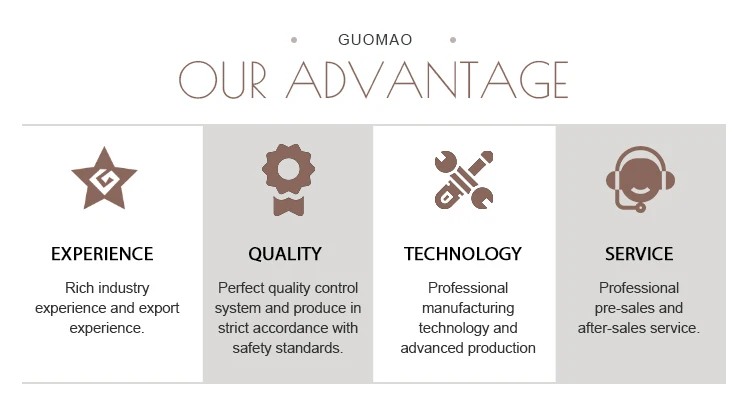 GUOMAO

OUR ADVANTAGE

EXPERIENCE

Rich industry experience and export experience.

QUALITY

Perfect quality control system and produce in strict accordance with safety standards.

TECHNOLOGY

Professional manufacturing technology and advanced production

SERVICE

Professional pre-sales and after-sales service.